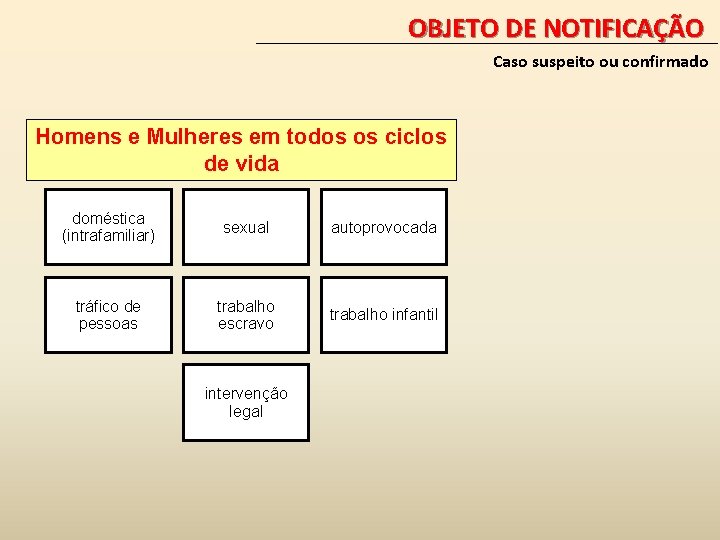 OBJETO DE NOTIFICAÇÃO

Caso suspeito ou confirmado

Homens e Mulheres em todos os ciclos de vida

doméstica (intrafamiliar)

sexual

autoprovocada

tráfico de pessoas

trabalho escravo

trabalho infantil

intervenção legal